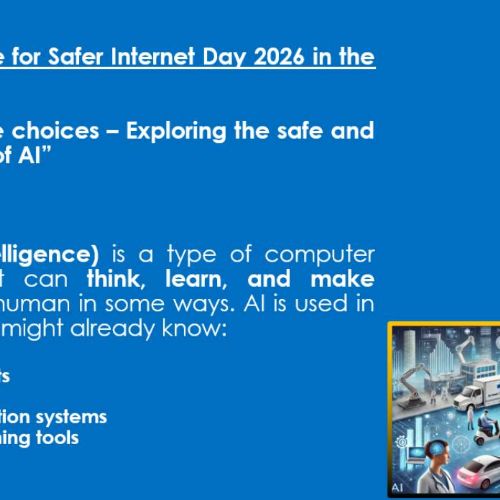 e for Safer Internet Day 2026 in the

e choices – Exploring the safe and of AI"

elligence) is a type of computer t can think, learn, and make human in some ways. AI is used in might already know:

rs

tion systems
ning tools

AI